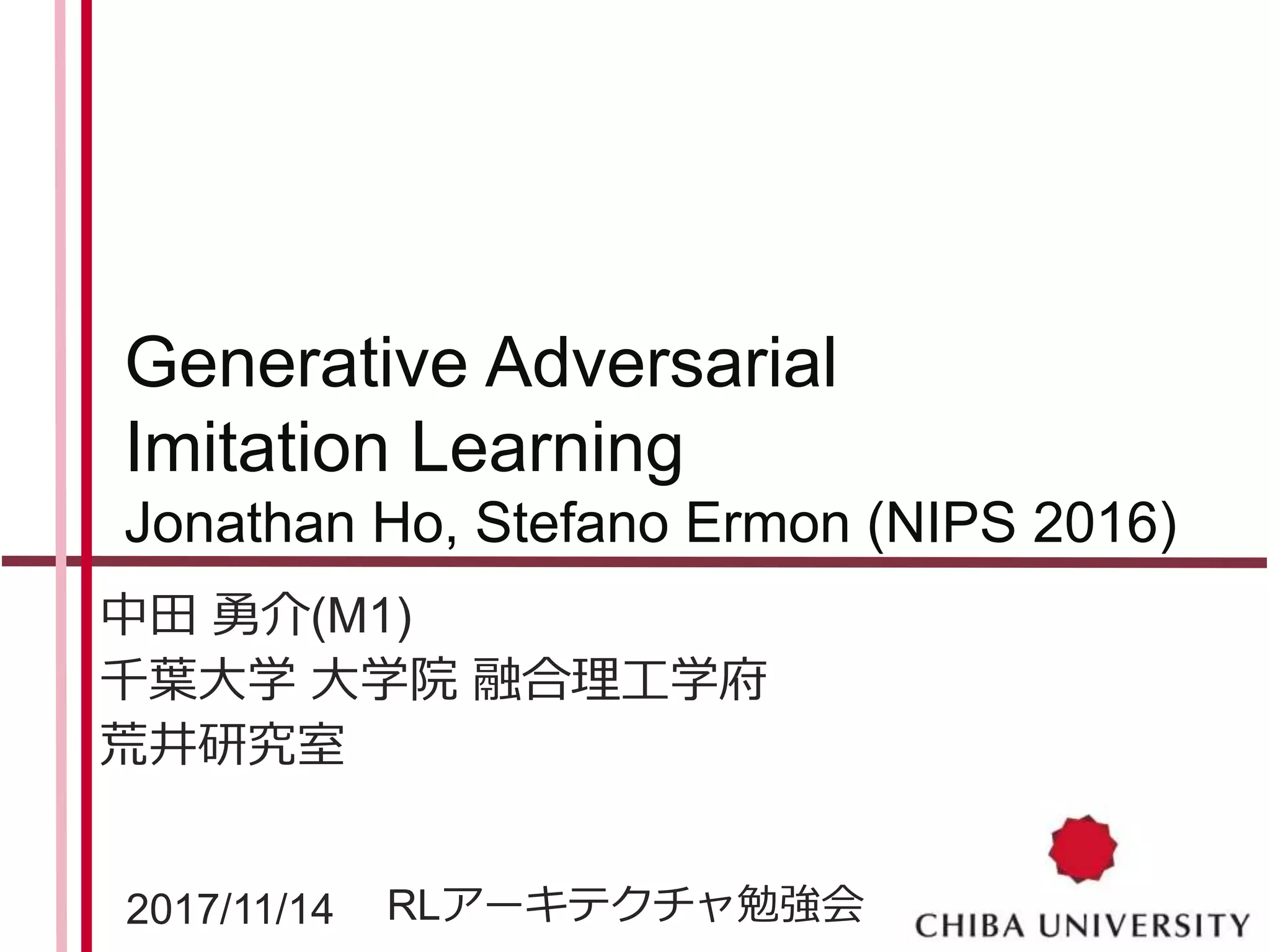 Generative Adversarial Imitation Learning
Jonathan Ho, Stefano Ermon (NIPS 2016)

中田 勇介(M1)
千葉大学 大学院 融合理工学府
荒井研究室

2017/11/14　RLアーキテクチャ勉強会

CHIBA UNIVERSITY